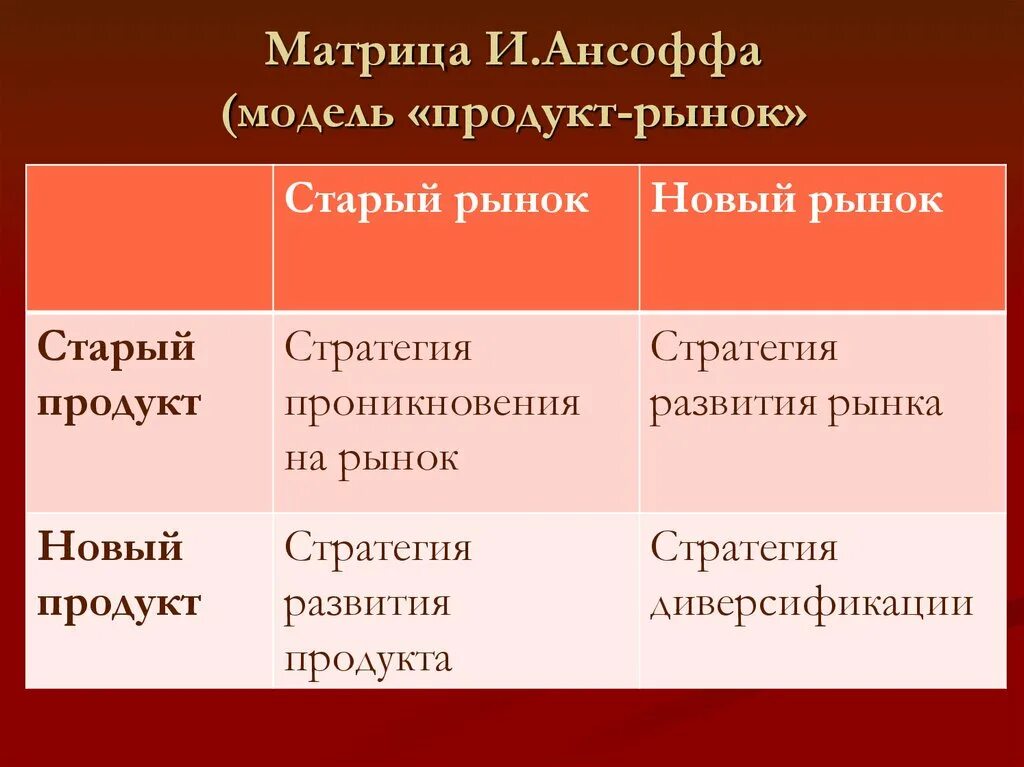 Матрица И.Ансоффа (модель «продукт-рынок»

| | Старый рынок | Новый рынок |
|---|---|---|
| Старый продукт | Стратегия проникновения на рынок | Стратегия развития рынка |
| Новый продукт | Стратегия развития продукта | Стратегия диверсификации |